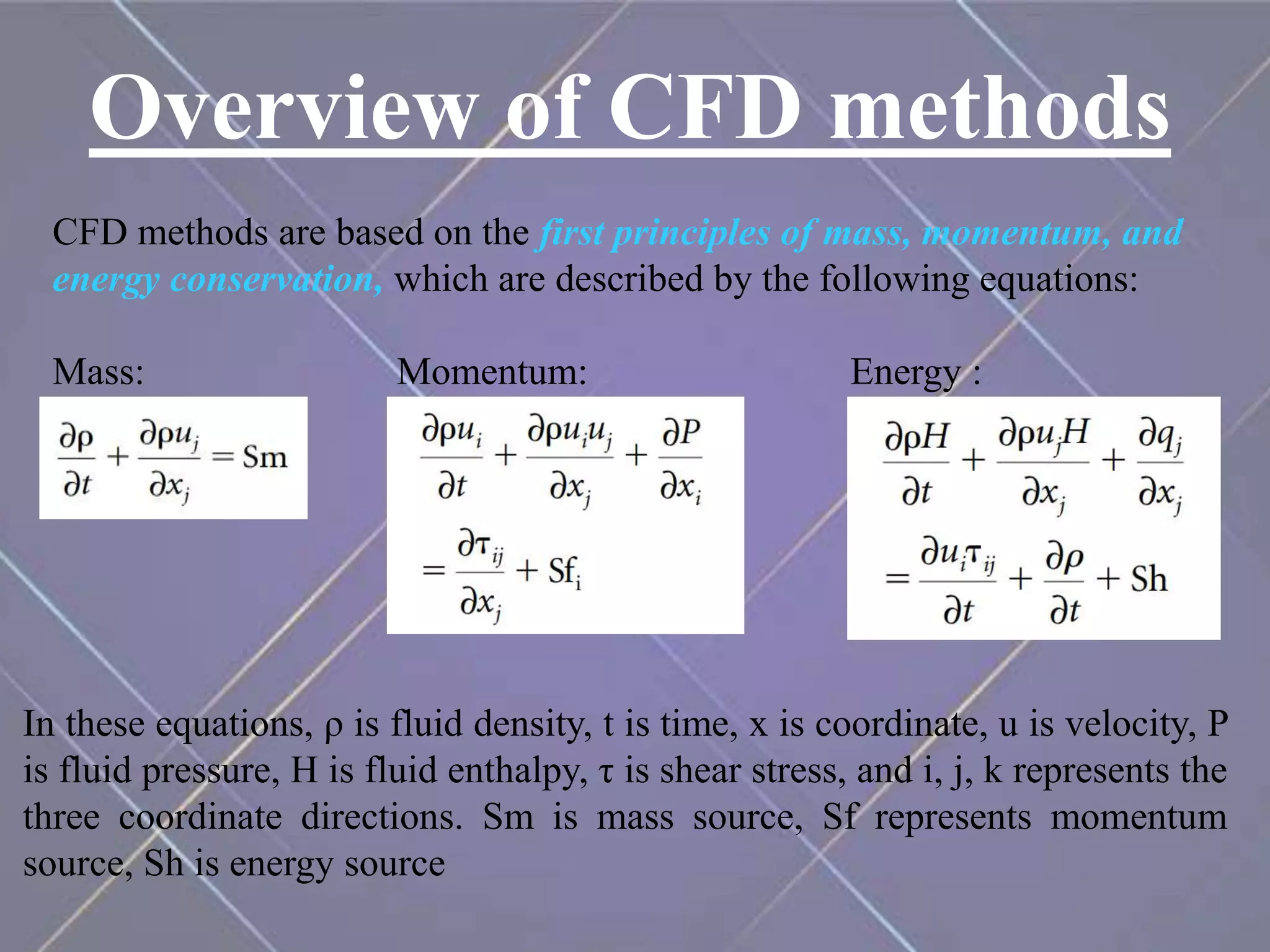 Overview of CFD methods

CFD methods are based on the first principles of mass, momentum, and energy conservation, which are described by the following equations:

Mass:

$\frac{\partial \rho}{\partial t} + \frac{\partial \rho u_j}{\partial x_j} = \mathrm{Sm}$

Momentum:

$\frac{\partial \rho u_i}{\partial t} + \frac{\partial \rho u_i u_j}{\partial x_j} + \frac{\partial P}{\partial x_i} = \frac{\partial \tau_{ij}}{\partial x_j} + \mathrm{Sf_i}$

Energy :

$\frac{\partial \rho H}{\partial t} + \frac{\partial \rho u_j H}{\partial x_j} + \frac{\partial q_j}{\partial x_j} = \frac{\partial u_i \tau_{ij}}{\partial t} + \frac{\partial \rho}{\partial t} + \mathrm{Sh}$

In these equations, ρ is fluid density, t is time, x is coordinate, u is velocity, P is fluid pressure, H is fluid enthalpy, τ is shear stress, and i, j, k represents the three coordinate directions. Sm is mass source, Sf represents momentum source, Sh is energy source